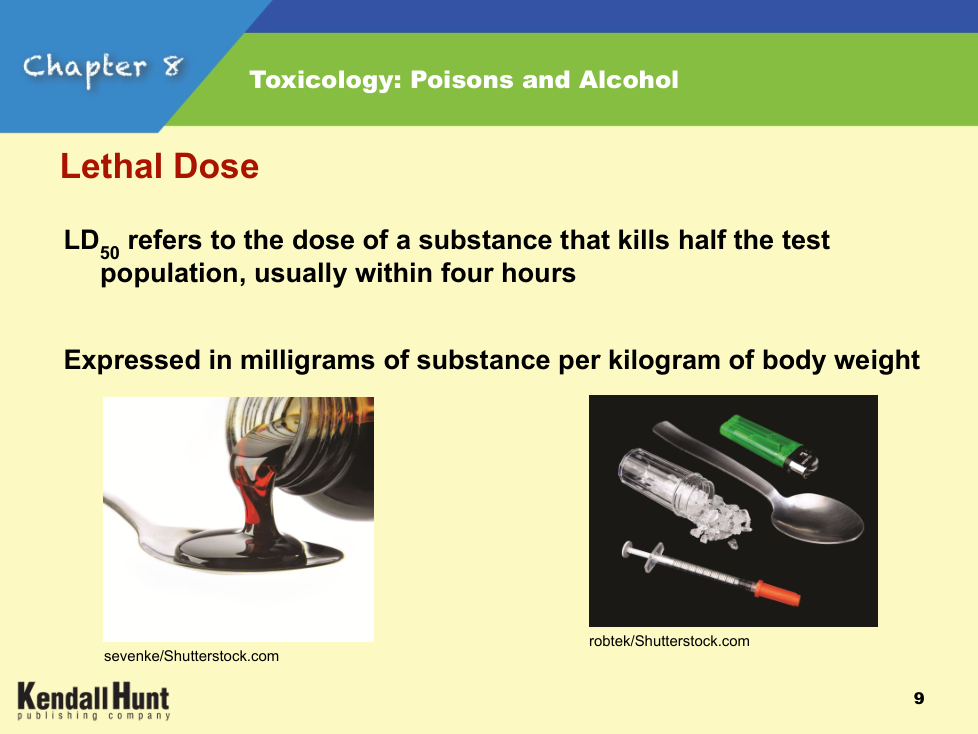 Chapter 8

Toxicology: Poisons and Alcohol

Lethal Dose

$LD_{50}$ refers to the dose of a substance that kills half the test population, usually within four hours

Expressed in milligrams of substance per kilogram of body weight

sevenke/Shutterstock.com

robtek/Shutterstock.com

Kendall Hunt
publishing company

9